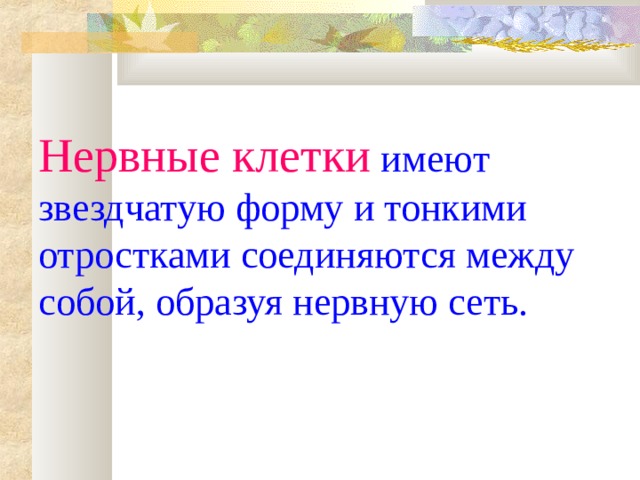 Нервные клетки имеют звездчатую форму и тонкими отростками соединяются между собой, образуя нервную сеть.